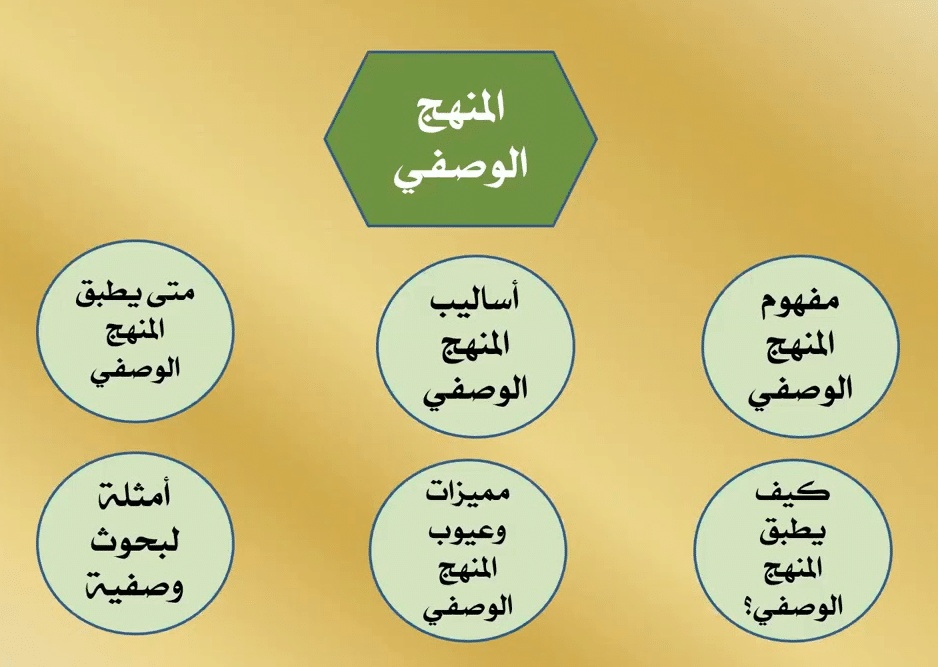 المنهج الوصفي

مفهوم المنهج الوصفي

أساليب المنهج الوصفي

متى يطبق المنهج الوصفي

كيف يطبق المنهج الوصفي؟

مميزات وعيوب المنهج الوصفي

أمثلة لبحوث وصفية